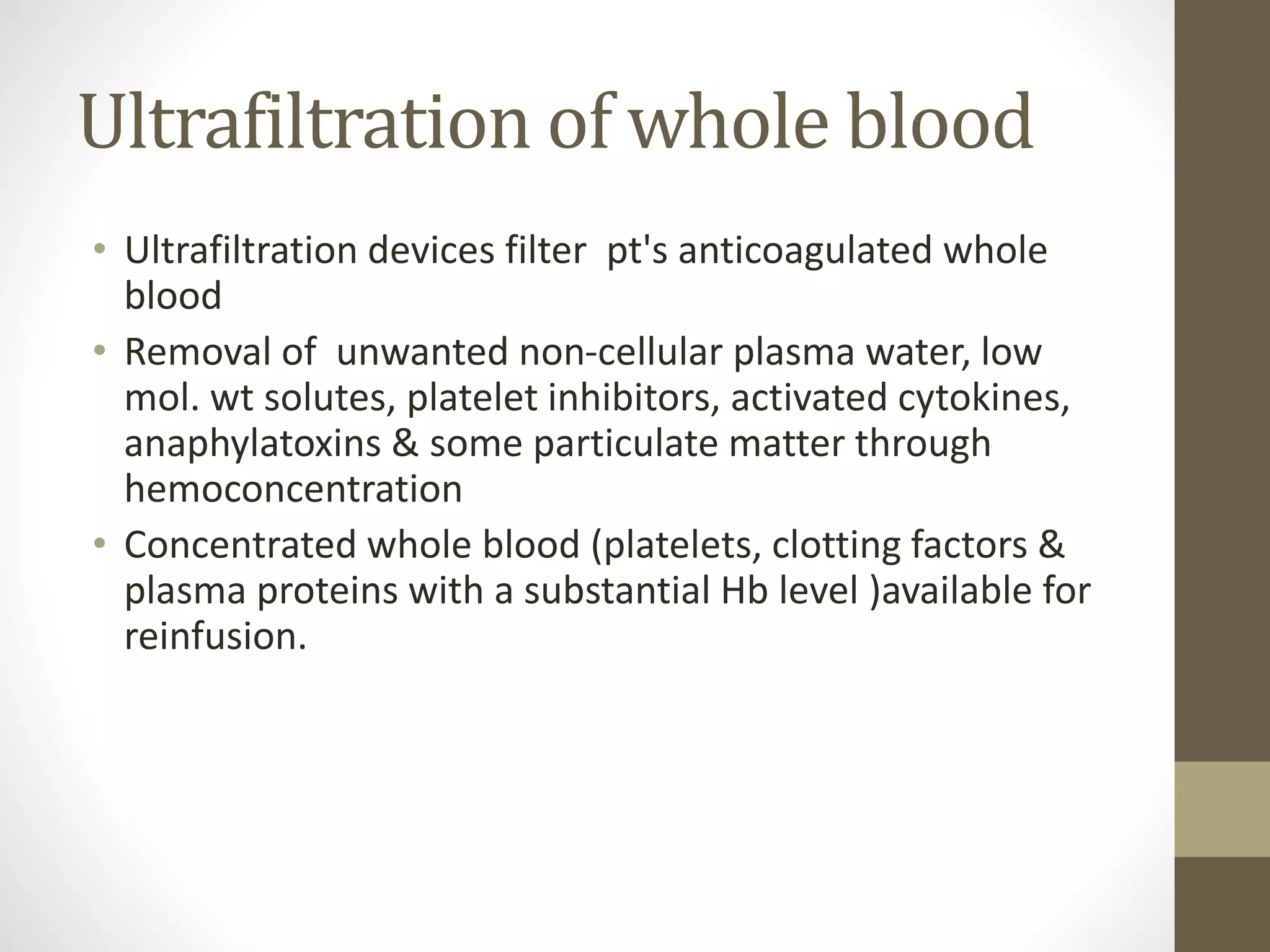 Ultrafiltration of whole blood

• Ultrafiltration devices filter  pt's anticoagulated whole blood
• Removal of  unwanted non-cellular plasma water, low mol. wt solutes, platelet inhibitors, activated cytokines, anaphylatoxins & some particulate matter through hemoconcentration
• Concentrated whole blood (platelets, clotting factors & plasma proteins with a substantial Hb level )available for reinfusion.